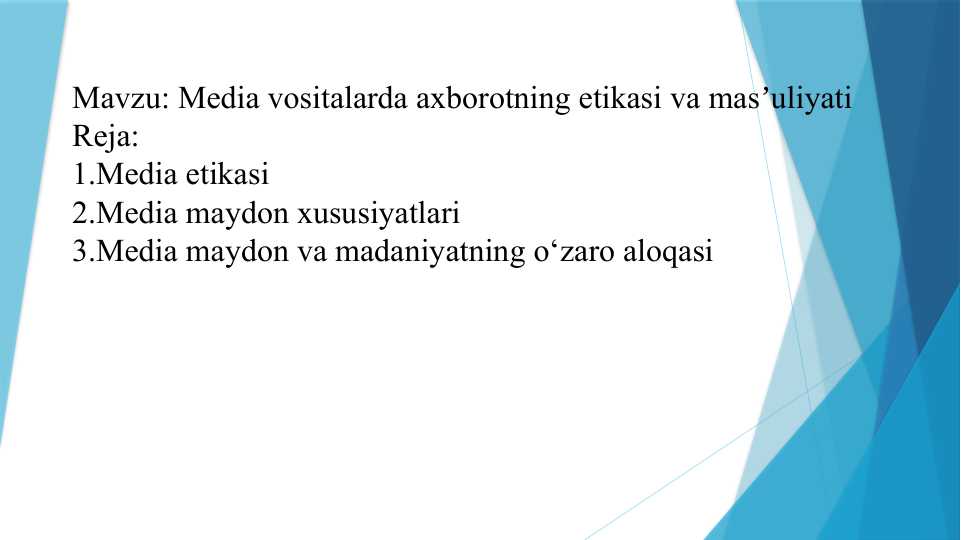 Mavzu: Media vositalarda axborotning etikasi va mas’uliyati
Reja:
1.Media etikasi
2.Media maydon xususiyatlari
3.Media maydon va madaniyatning o‘zaro aloqasi